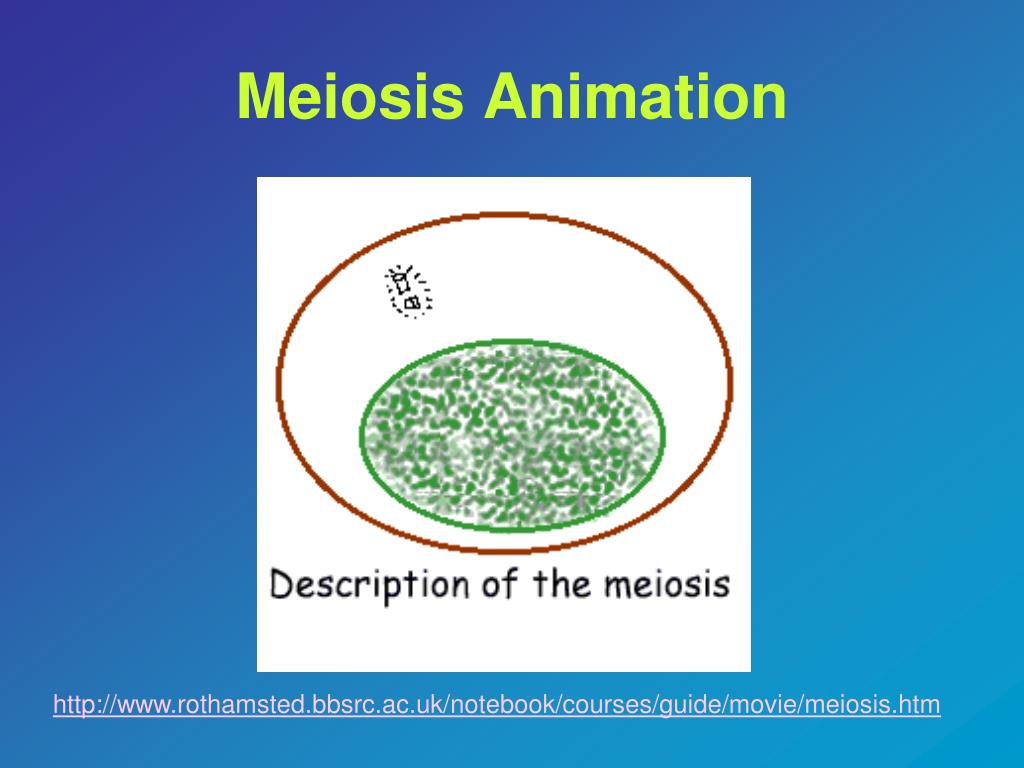 Meiosis Animation

Description of the meiosis

http://www.rothamsted.bbsrc.ac.uk/notebook/courses/guide/movie/meiosis.htm